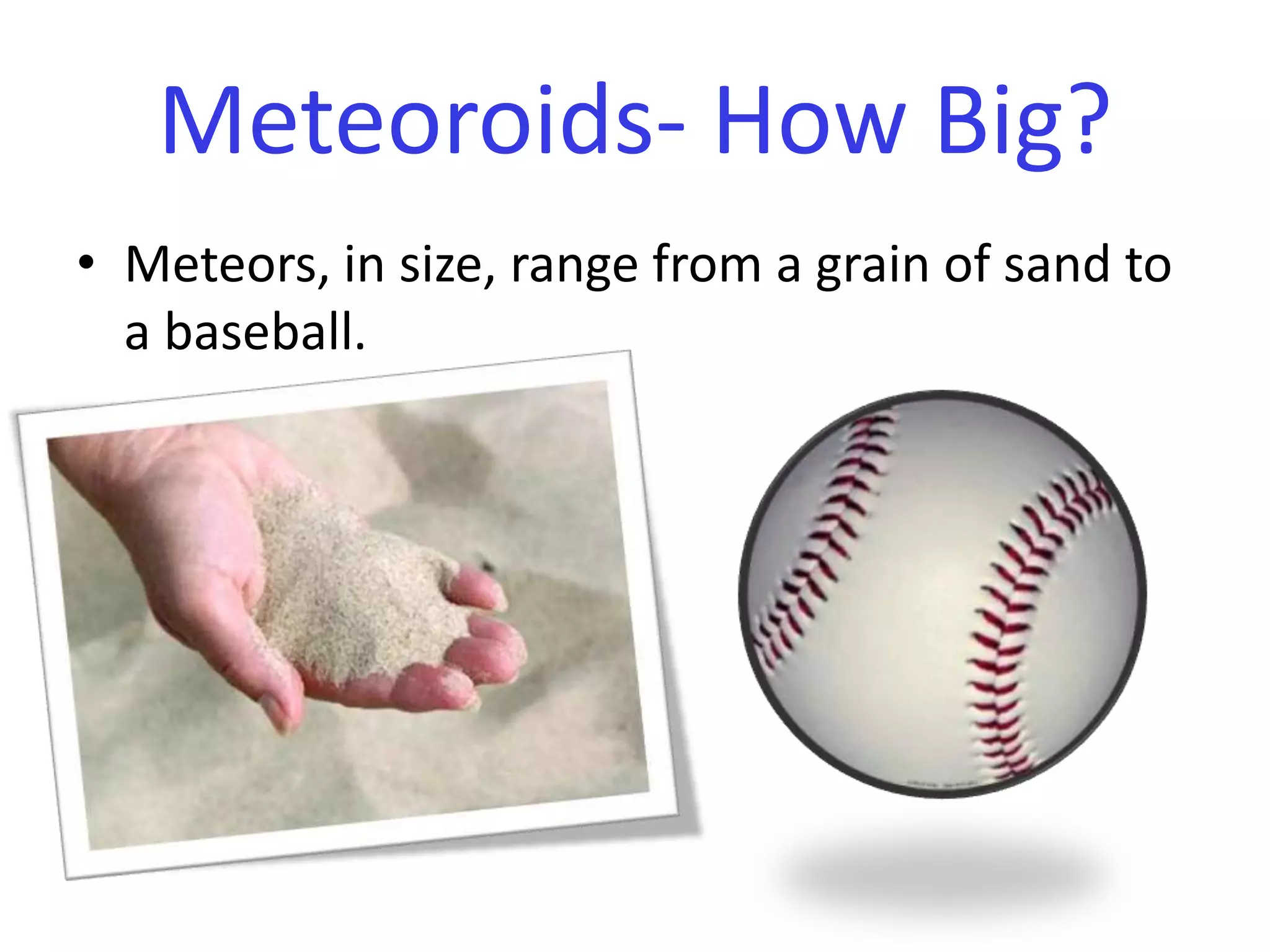 Meteoroids- How Big?

• Meteors, in size, range from a grain of sand to a baseball.